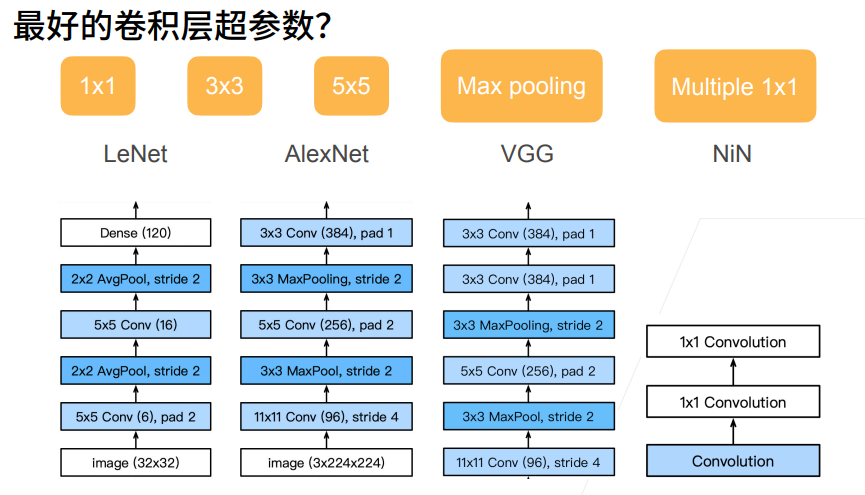 最好的卷积层超参数?

1x1

3x3

5x5

Max pooling

Multiple 1x1

LeNet

AlexNet

VGG

NiN

Dense (120)
2x2 AvgPool, stride 2
5x5 Conv (16)
2x2 AvgPool, stride 2
5x5 Conv (6), pad 2
image (32x32)

3x3 Conv (384), pad 1
3x3 MaxPooling, stride 2
5x5 Conv (256), pad 2
3x3 MaxPool, stride 2
11x11 Conv (96), stride 4
image (3x224x224)

3x3 Conv (384), pad 1
3x3 Conv (384), pad 1
3x3 MaxPooling, stride 2
5x5 Conv (256), pad 2
3x3 MaxPool, stride 2
11x11 Conv (96), stride 4

1x1 Convolution
1x1 Convolution
Convolution